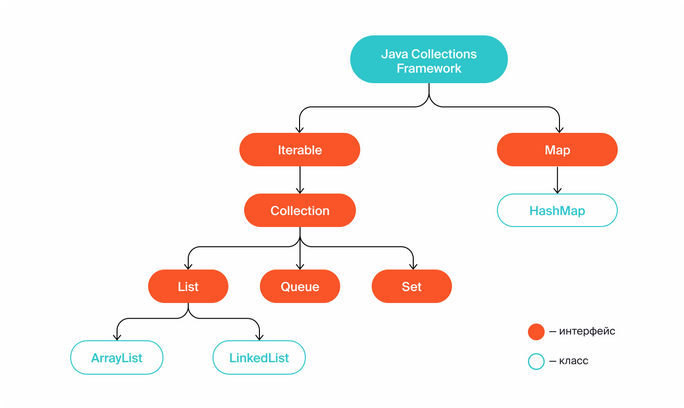 Java Collections Framework

Iterable

Map

Collection

HashMap

List

Queue

Set

ArrayList

LinkedList

— интерфейс

— класс